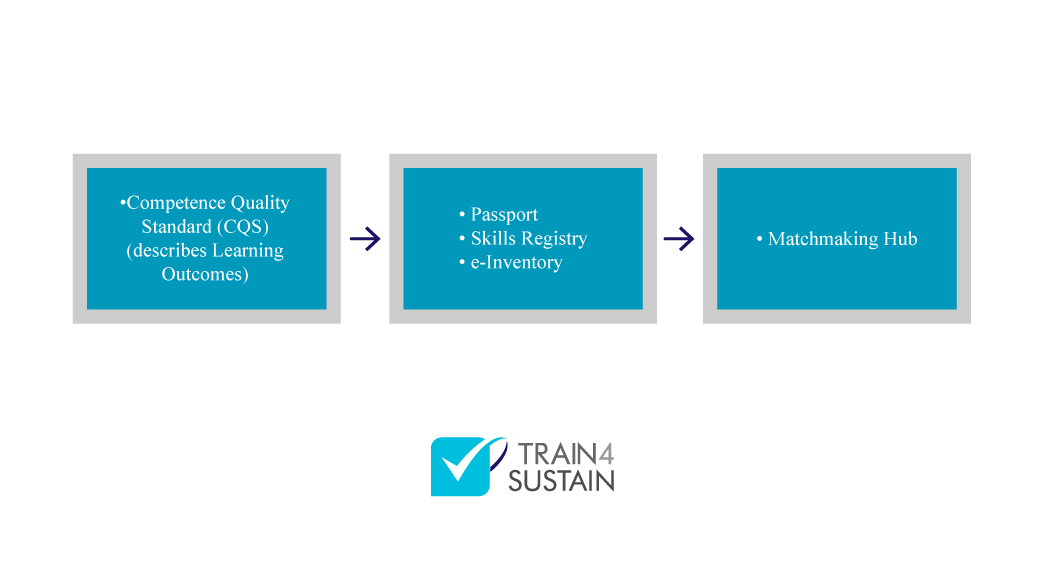 •Competence Quality Standard (CQS) (describes Learning Outcomes)

• Passport
• Skills Registry
• e-Inventory

• Matchmaking Hub

TRAIN4
SUSTAIN